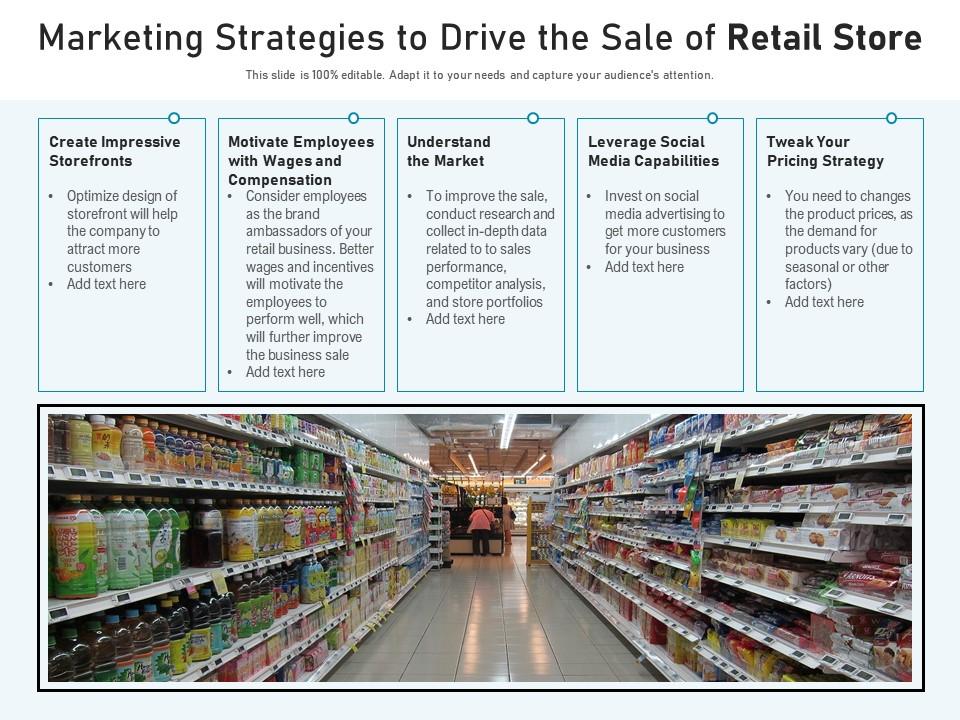 Marketing Strategies to Drive the Sale of Retail Store

This slide is 100% editable. Adapt it to your needs and capture your audience's attention.

Create Impressive Storefronts

• Optimize design of storefront will help the company to attract more customers
• Add text here

Motivate Employees with Wages and Compensation

• Consider employees as the brand ambassadors of your retail business. Better wages and incentives will motivate the employees to perform well, which will further improve the business sale
• Add text here

Understand the Market

• To improve the sale, conduct research and collect in-depth data related to to sales performance, competitor analysis, and store portfolios
• Add text here

Leverage Social Media Capabilities

• Invest on social media advertising to get more customers for your business
• Add text here

Tweak Your Pricing Strategy

• You need to changes the product prices, as the demand for products vary (due to seasonal or other factors)
• Add text here